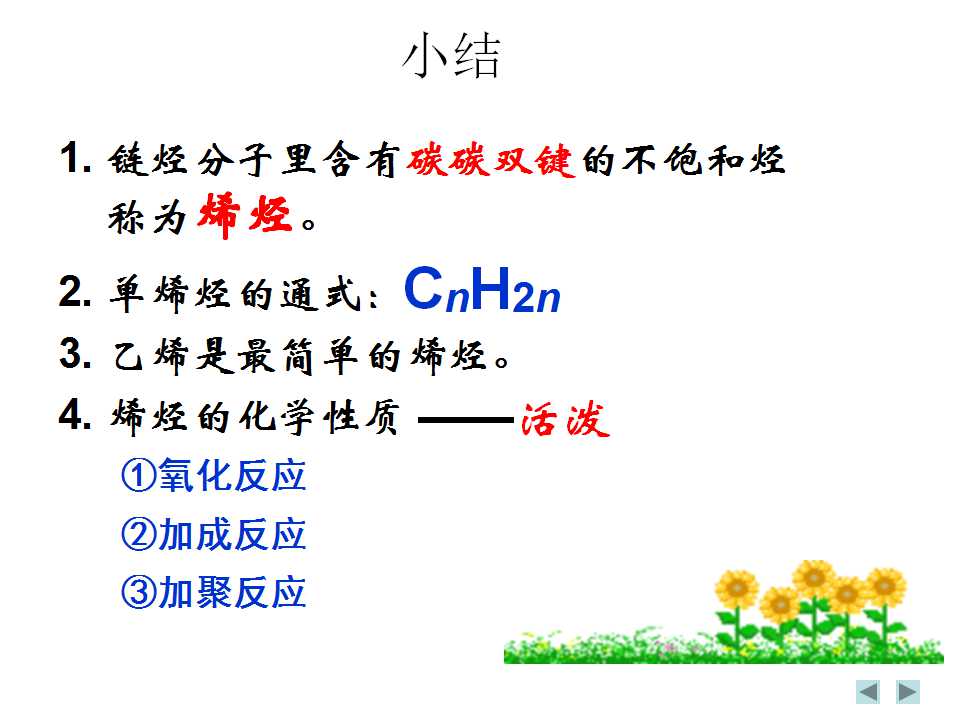 小结

1. 链烃分子里含有碳碳双键的不饱和烃称为烯烃。

2. 单烯烃的通式：$C_nH_{2n}$

3. 乙烯是最简单的烯烃。

4. 烯烃的化学性质 ——活泼

①氧化反应

②加成反应

③加聚反应